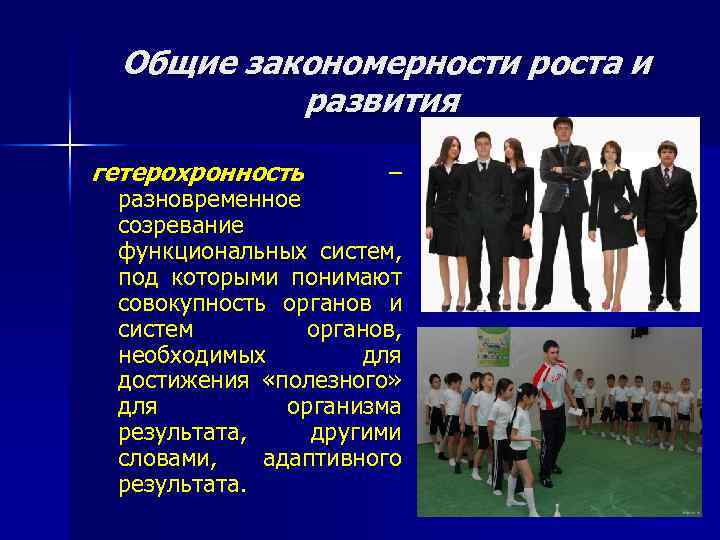 Общие закономерности роста и развития

гетерохронность – разновременное созревание функциональных систем, под которыми понимают совокупность органов и систем органов, необходимых для достижения «полезного» для организма результата, другими словами, адаптивного результата.